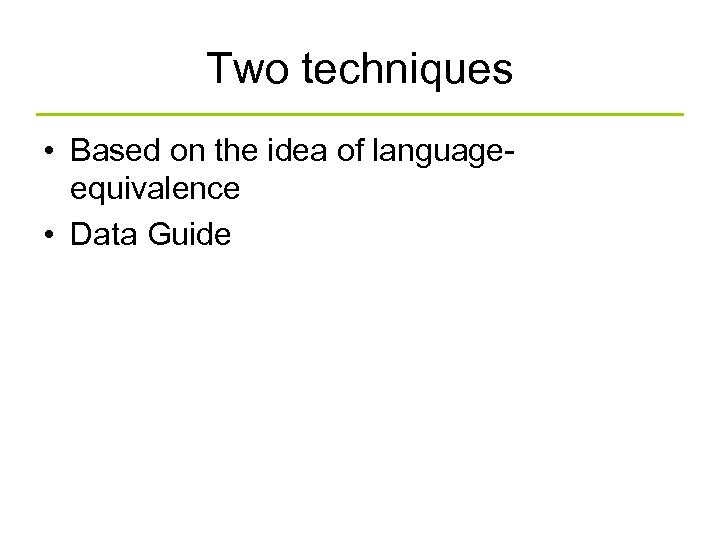 Two techniques

• Based on the idea of language-equivalence
• Data Guide